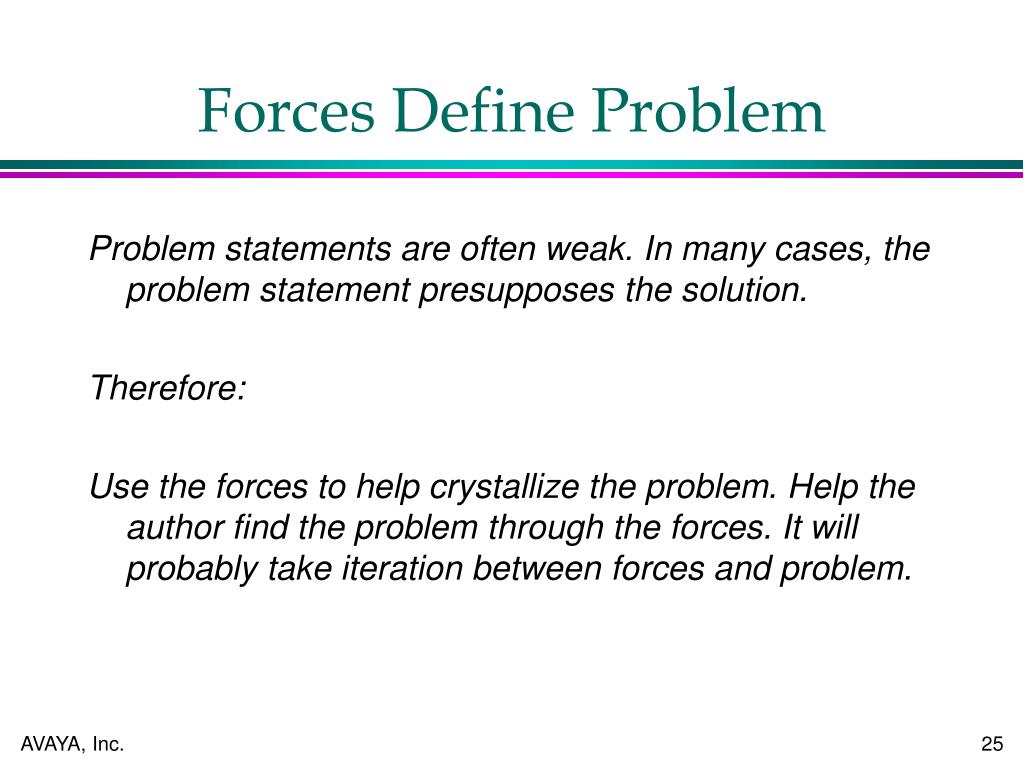 Forces Define Problem

Problem statements are often weak. In many cases, the problem statement presupposes the solution.

Therefore:

Use the forces to help crystallize the problem. Help the author find the problem through the forces. It will probably take iteration between forces and problem.

AVAYA, Inc.

25